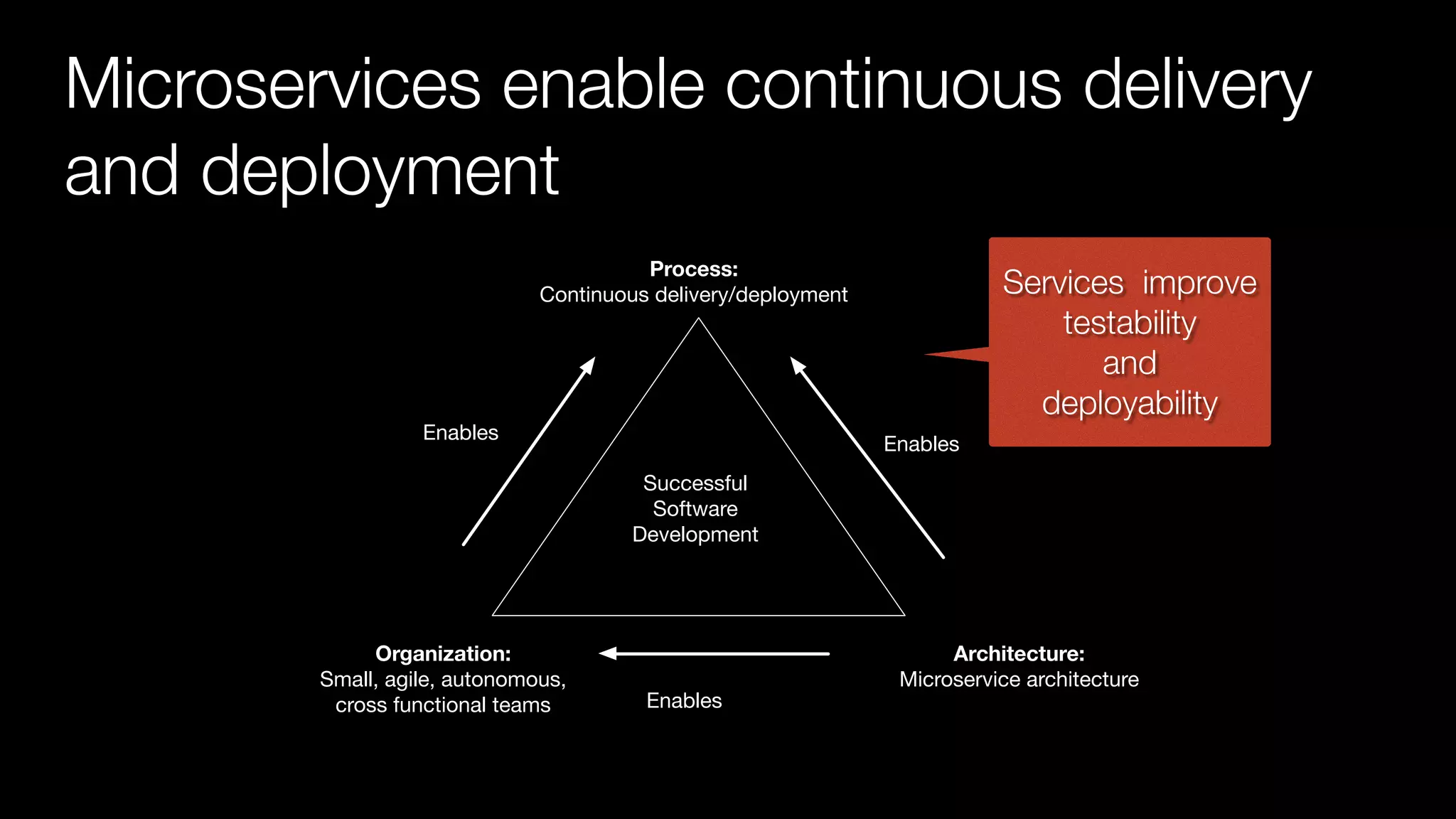 Microservices enable continuous delivery and deployment

Process:
Continuous delivery/deployment

Services improve testability and deployability

Enables

Enables

Successful Software Development

Organization:
Small, agile, autonomous, cross functional teams

Enables

Architecture:
Microservice architecture